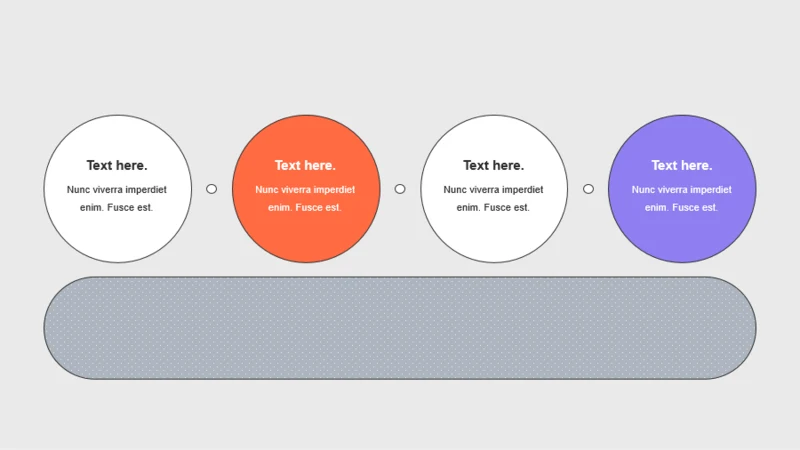 Text here.
Nunc viverra imperdiet enim. Fusce est.

Text here.
Nunc viverra imperdiet enim. Fusce est.

Text here.
Nunc viverra imperdiet enim. Fusce est.

Text here.
Nunc viverra imperdiet enim. Fusce est.